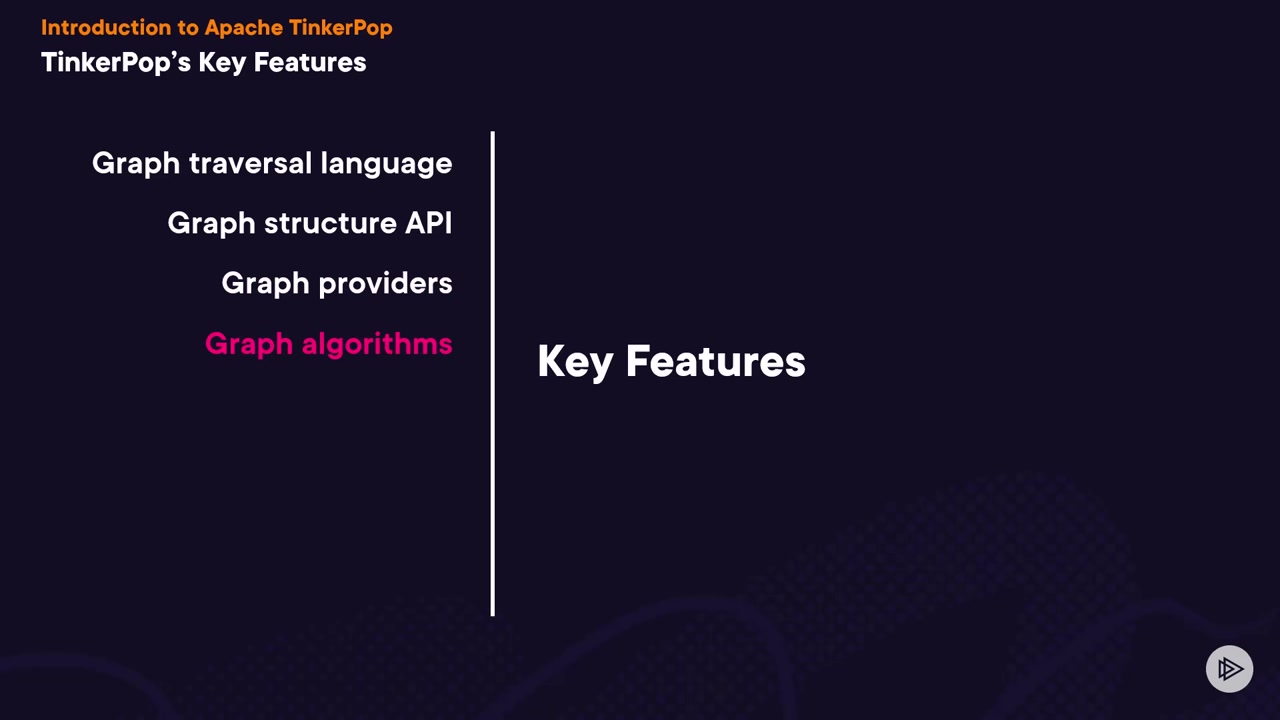 Introduction to Apache TinkerPop
TinkerPop's Key Features

Graph traversal language
Graph structure API
Graph providers
Graph algorithms

Key Features